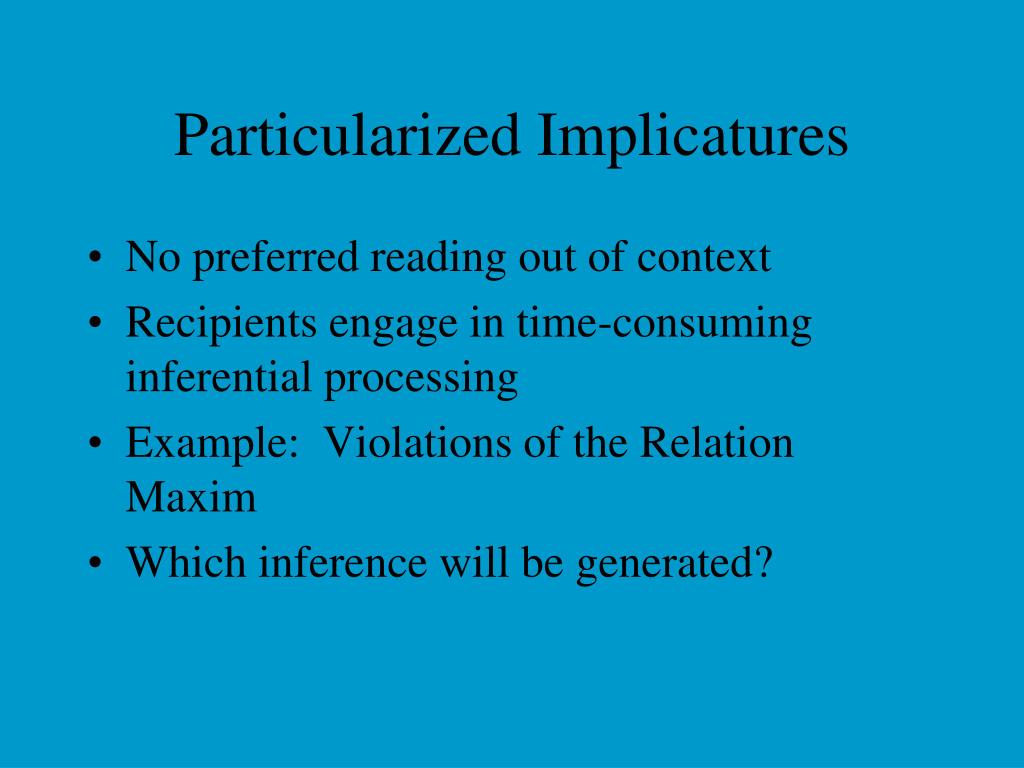 Particularized Implicatures

• No preferred reading out of context
• Recipients engage in time-consuming inferential processing
• Example:  Violations of the Relation Maxim
• Which inference will be generated?